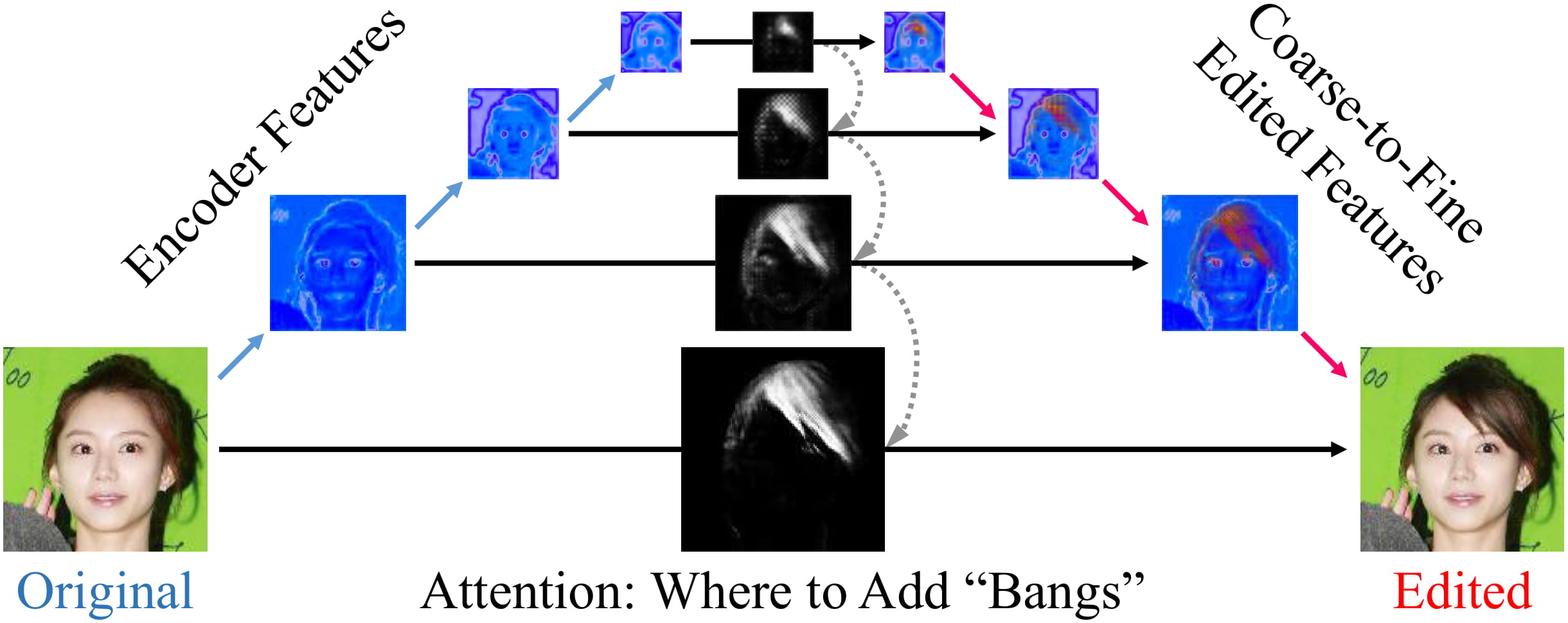 Encoder Features

Coarse-to-Fine Edited Features

Original

Attention: Where to Add “Bangs”

Edited